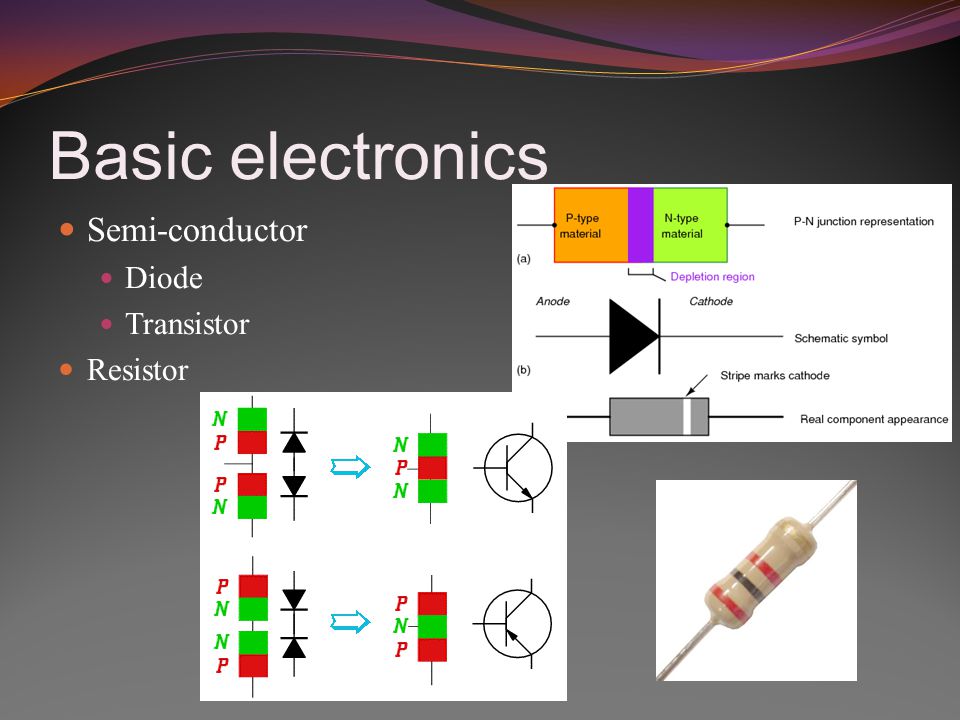 Basic electronics

Semi-conductor
Diode
Transistor
Resistor

P-type material

N-type material

P-N junction representation

(a)

Depletion region

Anode

Cathode

Schematic symbol

(b)

Stripe marks cathode

Real component appearance

N
P
P
N

N
P
N

P
N
N
P

P
N
P